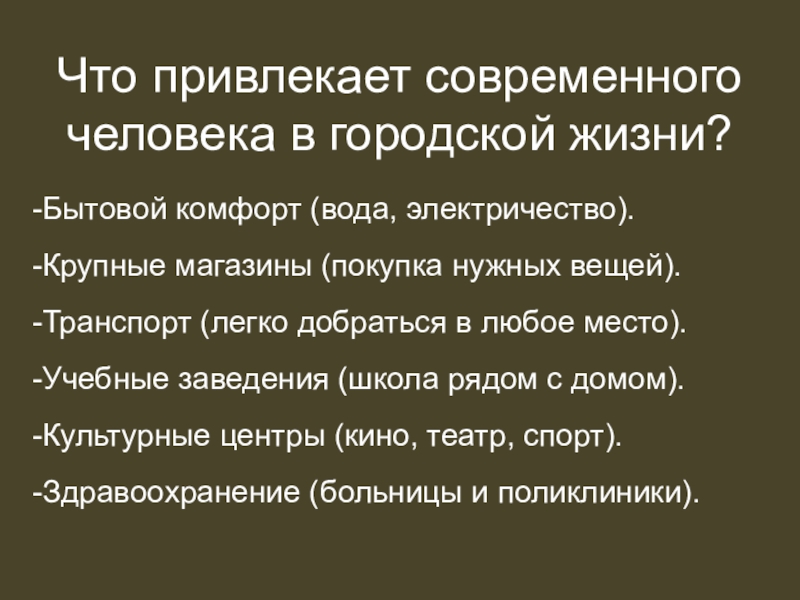 Что привлекает современного человека в городской жизни?

-Бытовой комфорт (вода, электричество).

-Крупные магазины (покупка нужных вещей).

-Транспорт (легко добраться в любое место).

-Учебные заведения (школа рядом с домом).

-Культурные центры (кино, театр, спорт).

-Здравоохранение (больницы и поликлиники).